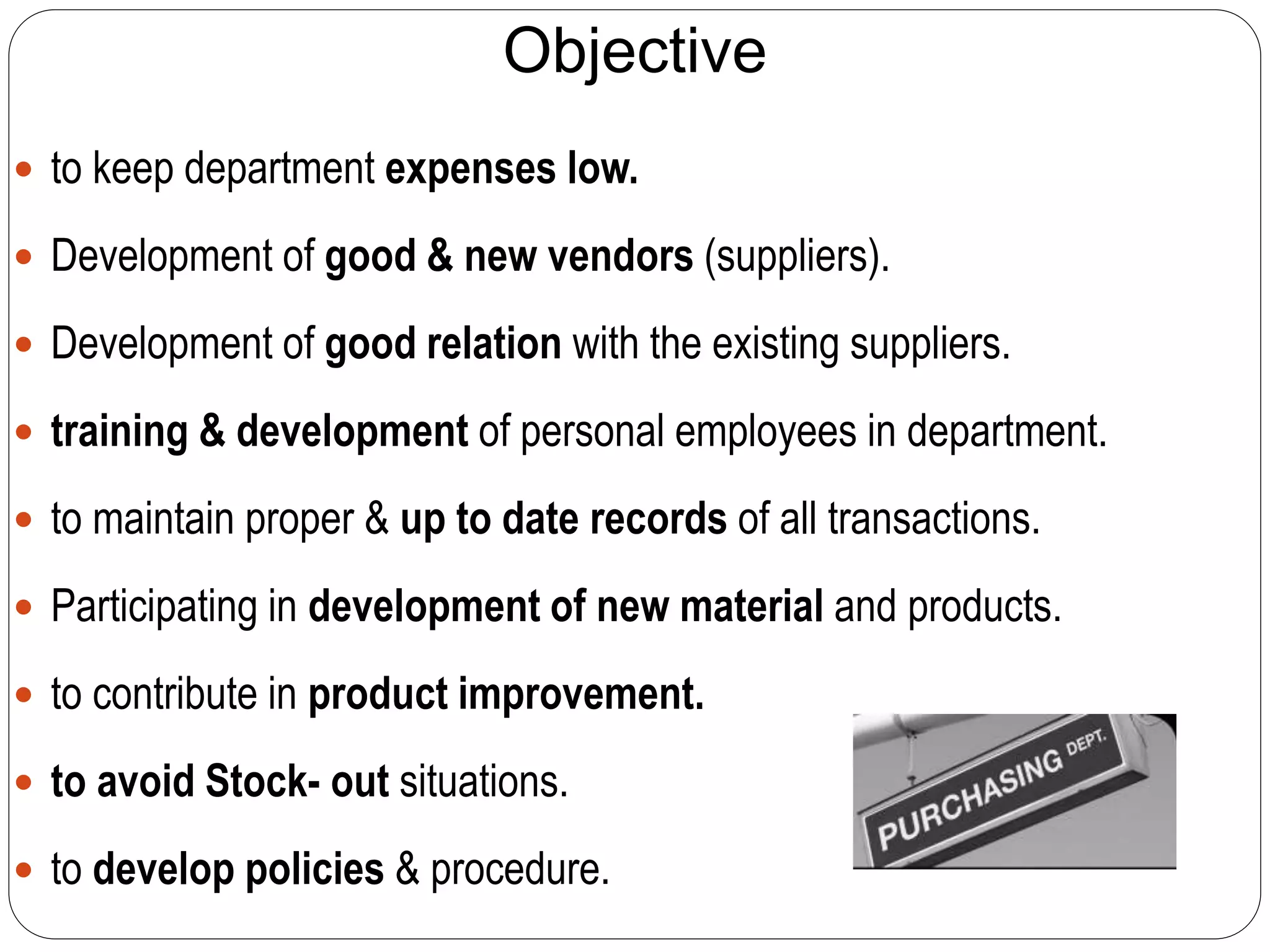 Objective

- to keep department expenses low.
- Development of good & new vendors (suppliers).
- Development of good relation with the existing suppliers.
- training & development of personal employees in department.
- to maintain proper & up to date records of all transactions.
- Participating in development of new material and products.
- to contribute in product improvement.
- to avoid Stock- out situations.
- to develop policies & procedure.

PURCHASING DEPT.